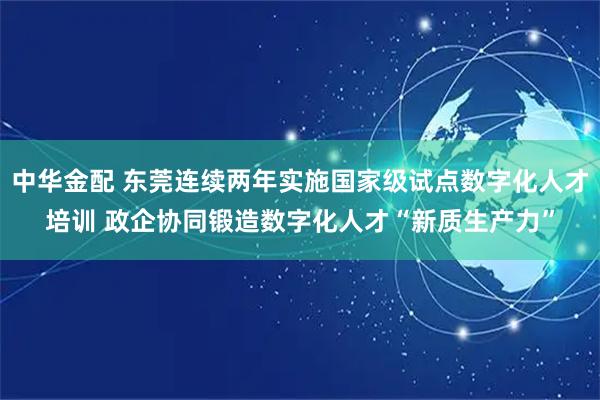 中华金配 东莞连续两年实施国家级试点数字化人才培训 政企协同锻造数字化人才“新质生产力”